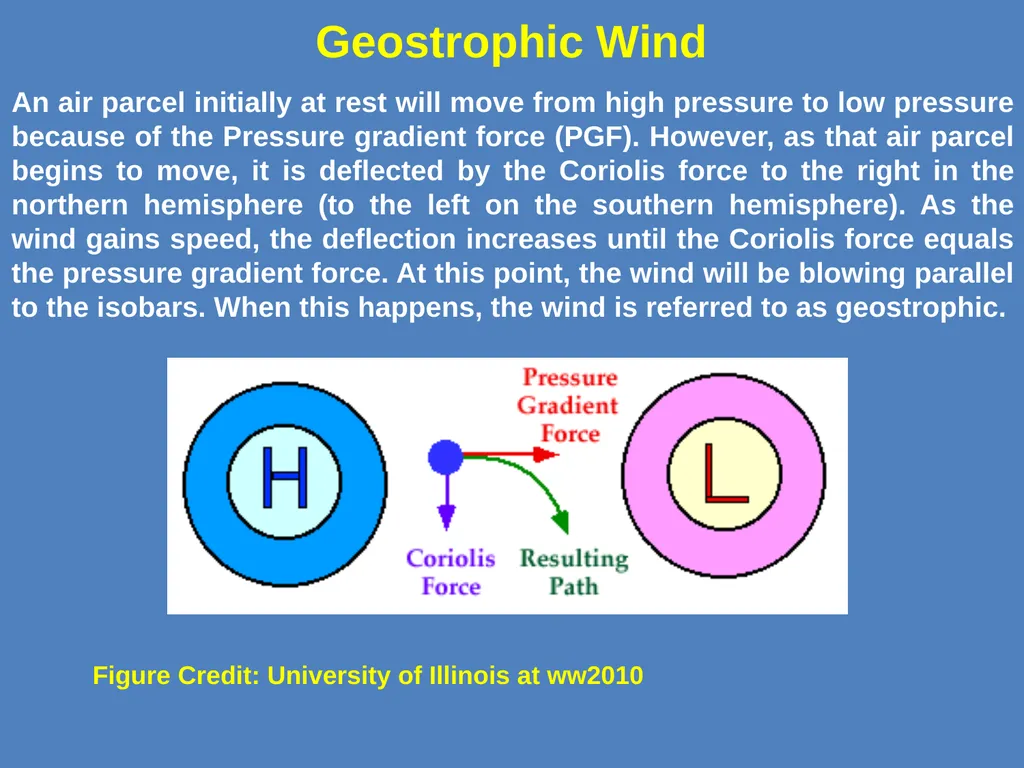 Geostrophic Wind

An air parcel initially at rest will move from high pressure to low pressure because of the Pressure gradient force (PGF). However, as that air parcel begins to move, it is deflected by the Coriolis force to the right in the northern hemisphere (to the left on the southern hemisphere). As the wind gains speed, the deflection increases until the Coriolis force equals the pressure gradient force. At this point, the wind will be blowing parallel to the isobars. When this happens, the wind is referred to as geostrophic.

H

Pressure Gradient Force

L

Coriolis Force

Resulting Path

Figure Credit: University of Illinois at ww2010